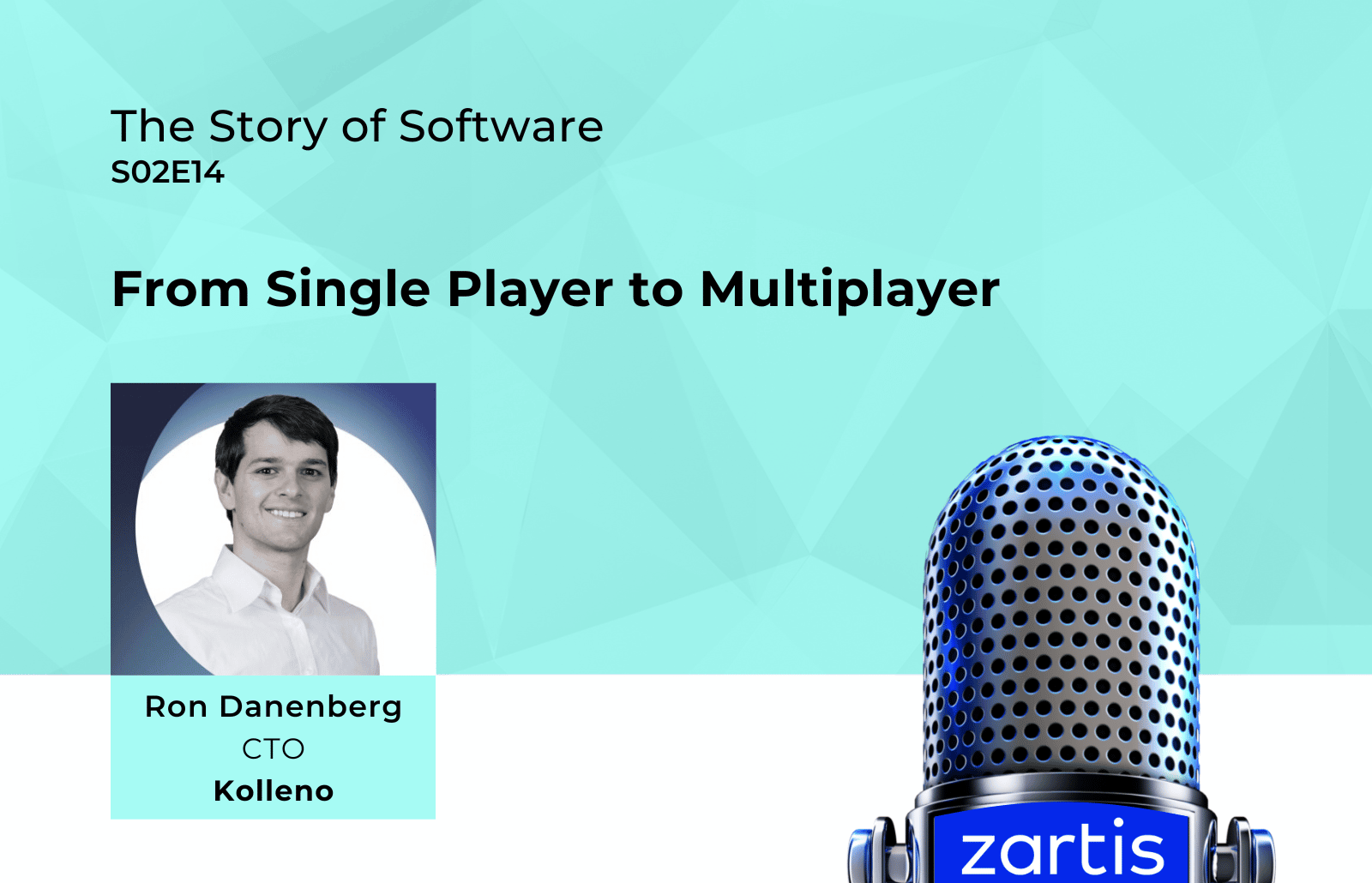 The Story of Software
S02E14

From Single Player to Multiplayer

Ron Danenberg
CTO
Kolleno

zartis